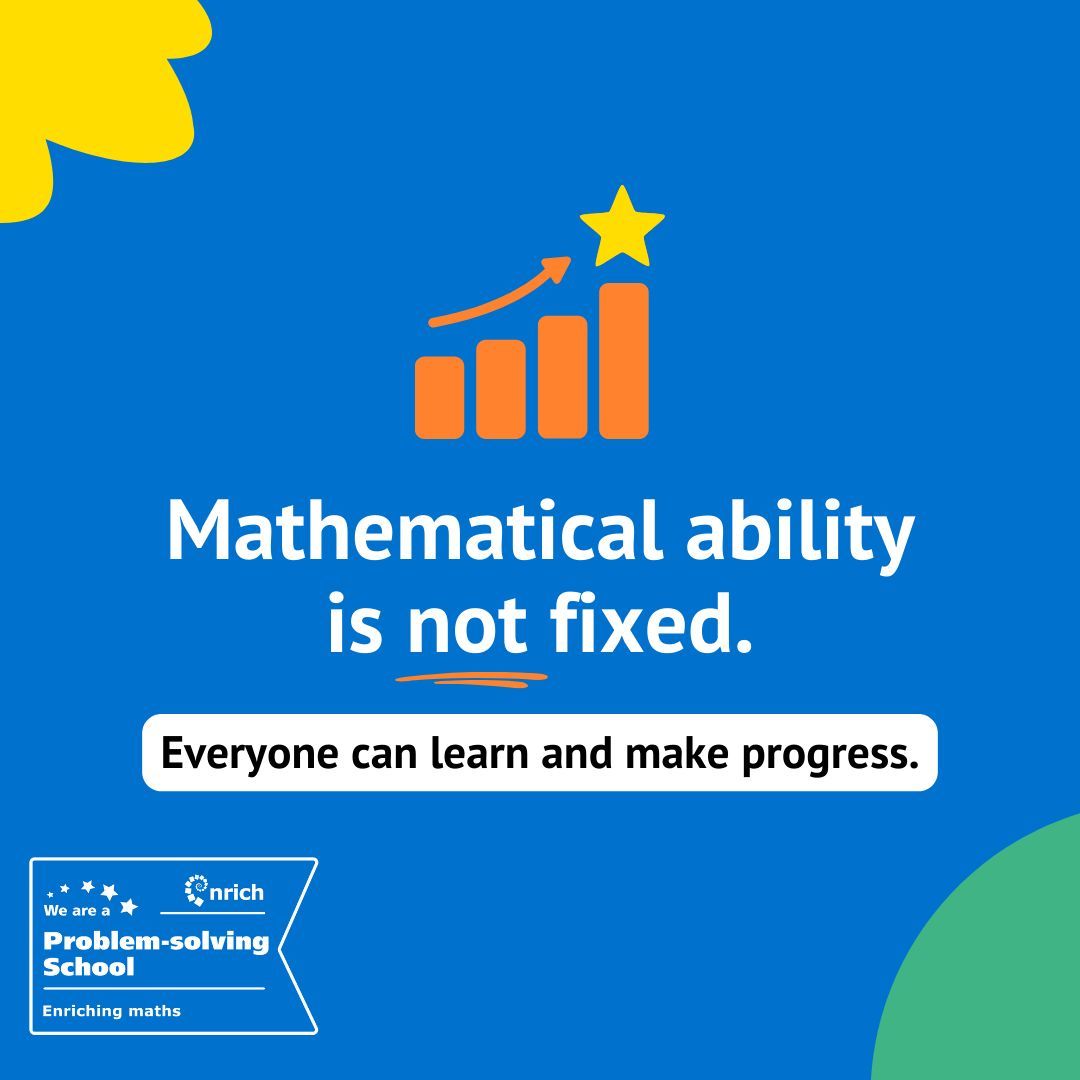 Mathematical ability is not fixed.

Everyone can learn and make progress.

We are a
nrich
Problem-solving School
Enriching maths